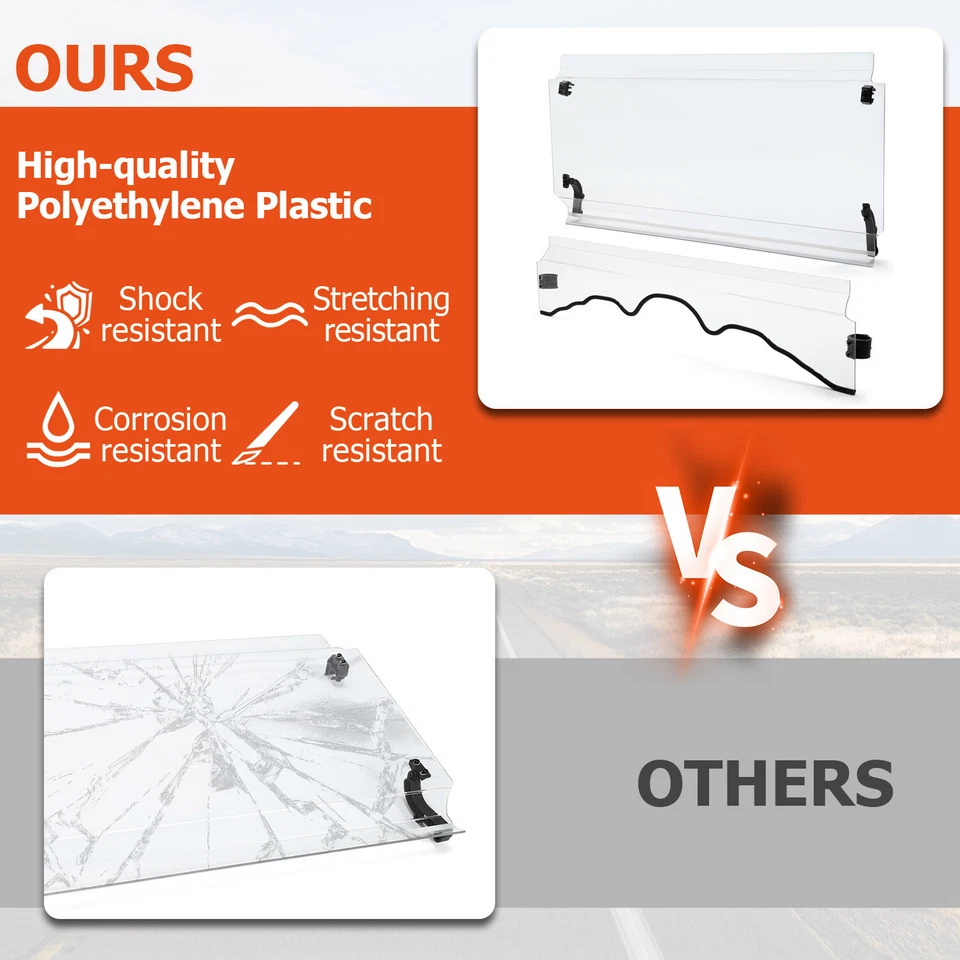 OURS

High-quality Polyethylene Plastic

Shock resistant

Stretching resistant

Corrosion resistant

Scratch resistant

VS

OTHERS